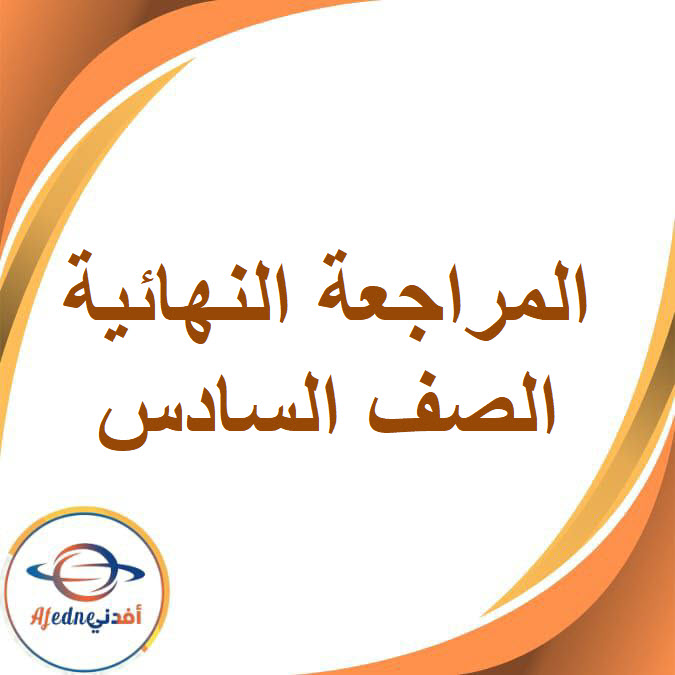 المراجعة النهائية
الصف السادس

Afedne أفدني